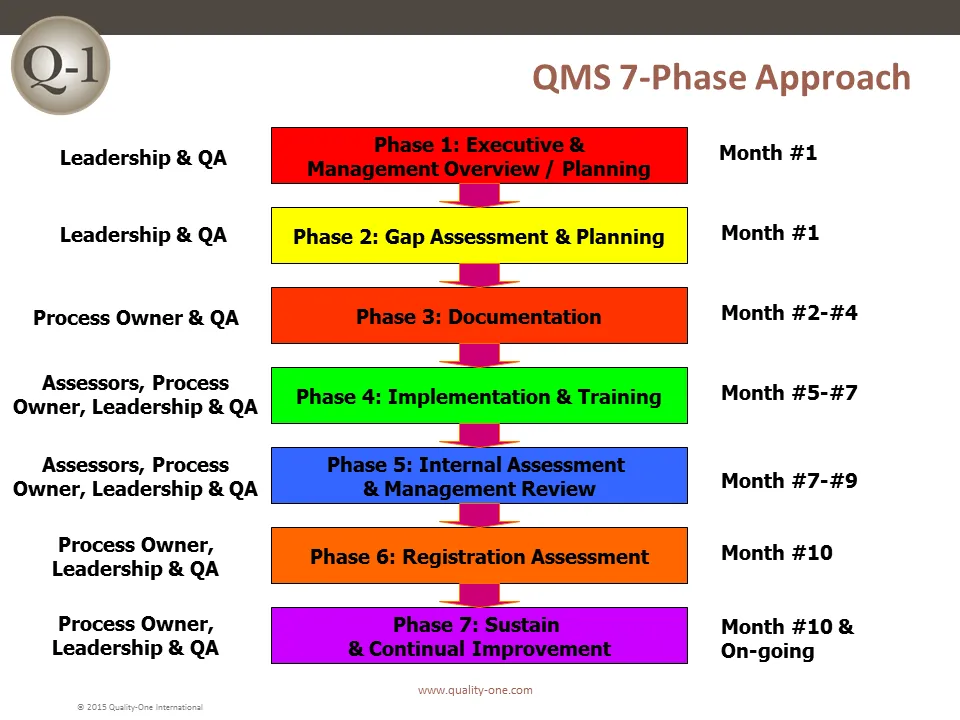 Q-1

QMS 7-Phase Approach

Leadership & QA

Phase 1: Executive & Management Overview / Planning

Month #1

Leadership & QA

Phase 2: Gap Assessment & Planning

Month #1

Process Owner & QA

Phase 3: Documentation

Month #2-#4

Assessors, Process Owner, Leadership & QA

Phase 4: Implementation & Training

Month #5-#7

Assessors, Process Owner, Leadership & QA

Phase 5: Internal Assessment & Management Review

Month #7-#9

Process Owner, Leadership & QA

Phase 6: Registration Assessment

Month #10

Process Owner, Leadership & QA

Phase 7: Sustain & Continual Improvement

Month #10 & On-going

www.quality-one.com

© 2015 Quality-One International